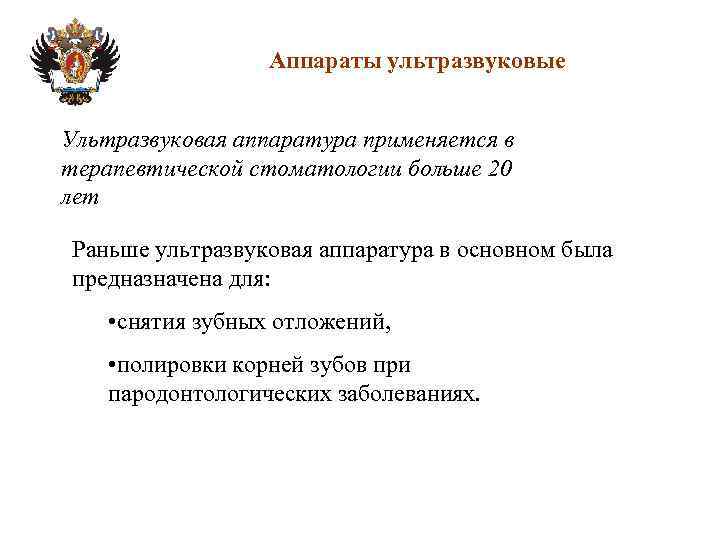 Аппараты ультразвуковые

Ультразвуковая аппаратура применяется в терапевтической стоматологии больше 20 лет

Раньше ультразвуковая аппаратура в основном была предназначена для:

•снятия зубных отложений,

•полировки корней зубов при пародонтологических заболеваниях.